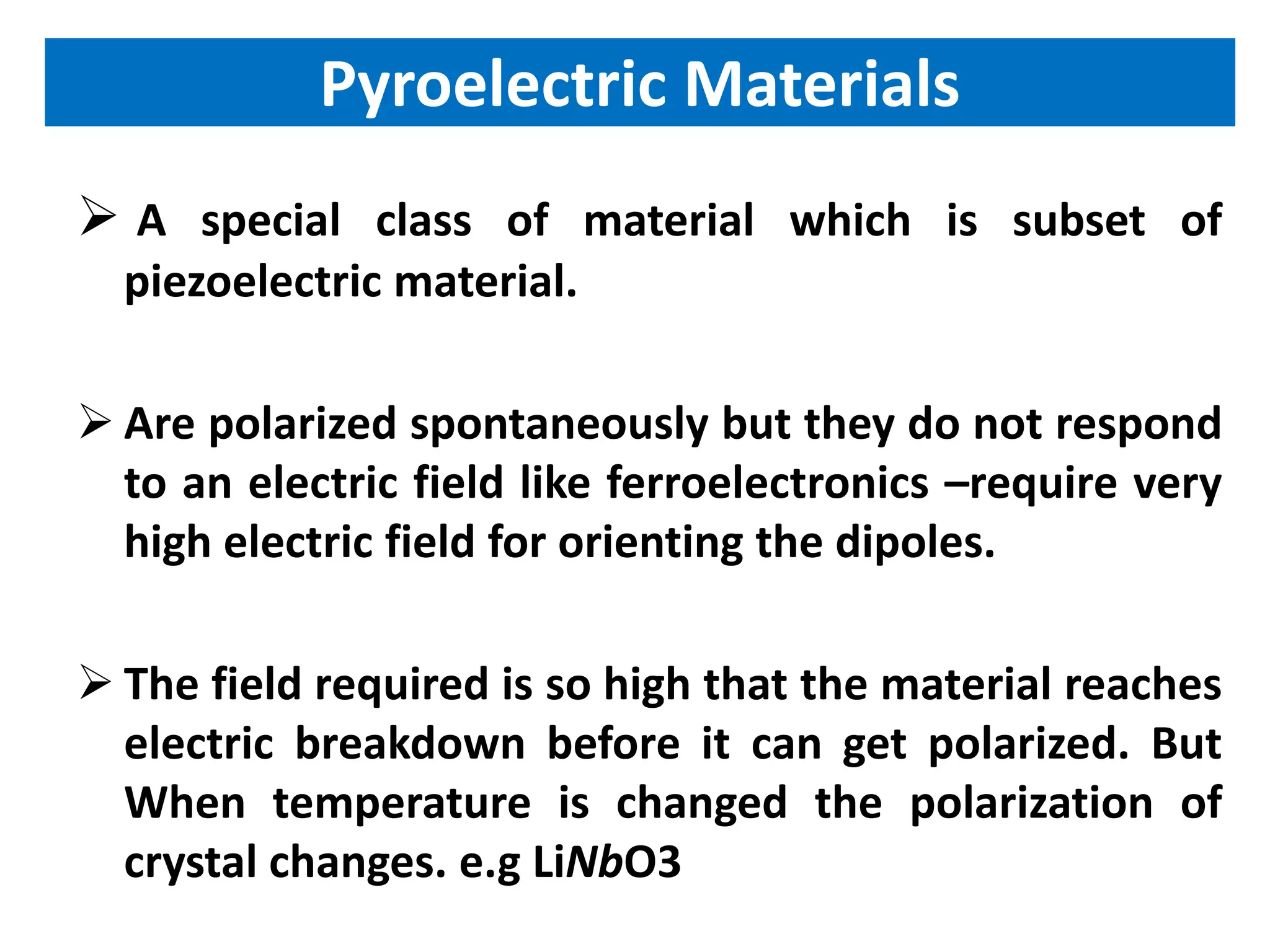 Pyroelectric Materials

➢ A special class of material which is subset of piezoelectric material.

➢ Are polarized spontaneously but they do not respond to an electric field like ferroelectronics –require very high electric field for orienting the dipoles.

➢ The field required is so high that the material reaches electric breakdown before it can get polarized. But When temperature is changed the polarization of crystal changes. e.g LiNbO3